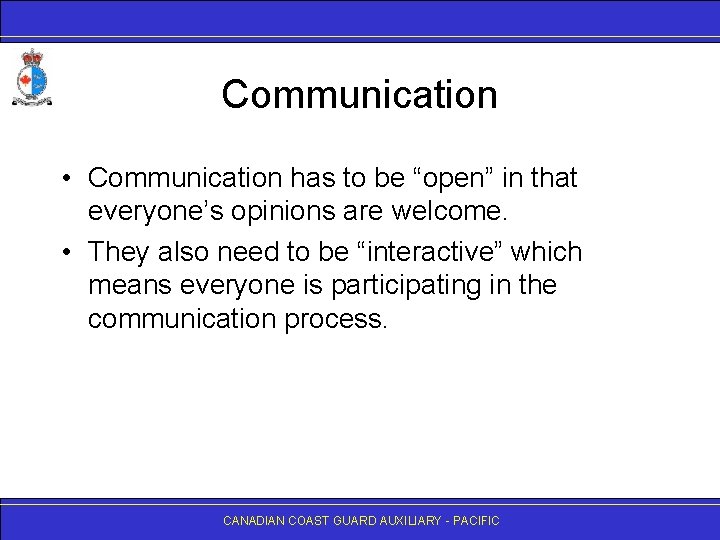 Communication

• Communication has to be “open” in that everyone’s opinions are welcome.
• They also need to be “interactive” which means everyone is participating in the communication process.

CANADIAN COAST GUARD AUXILIARY - PACIFIC